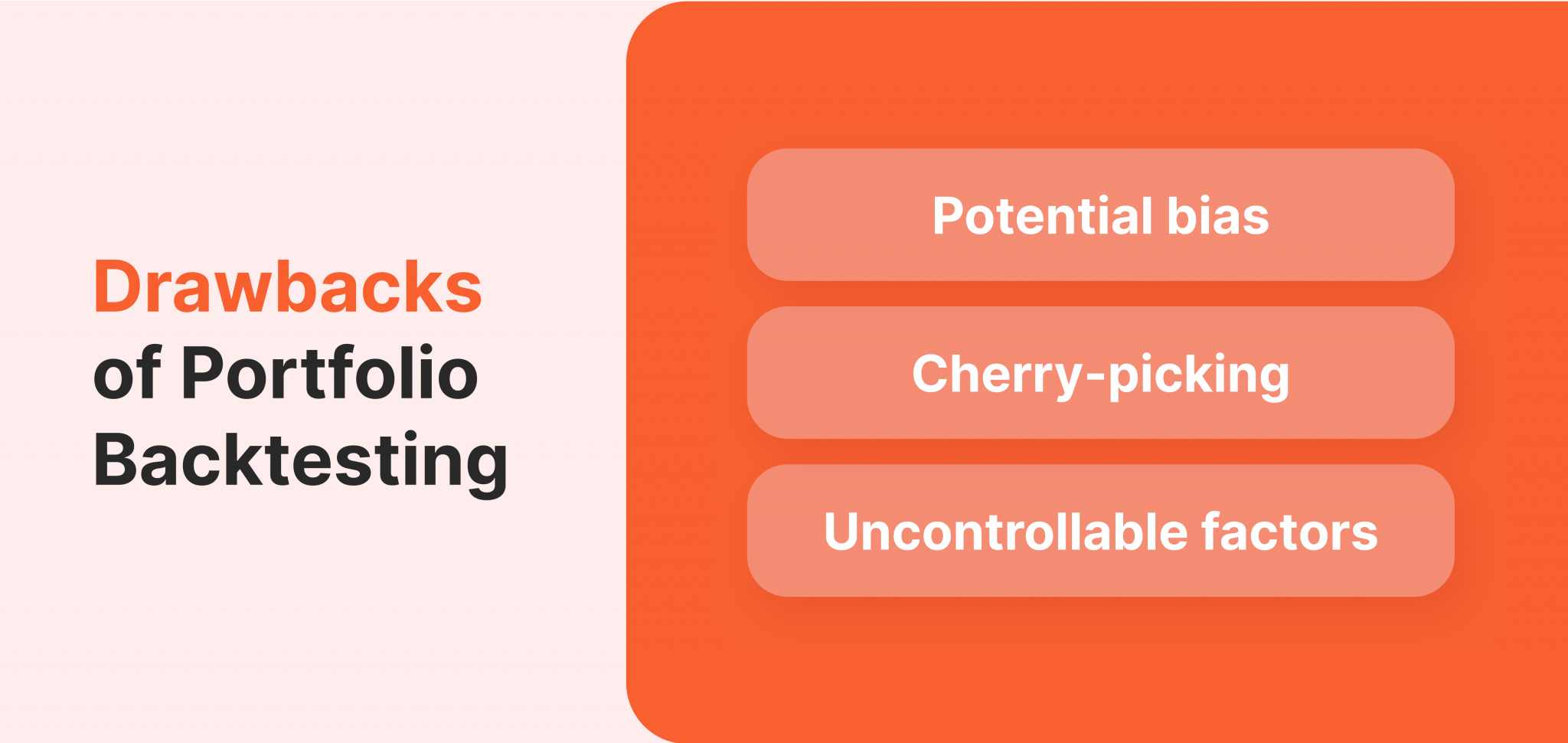 Drawbacks of Portfolio Backtesting

Potential bias

Cherry-picking

Uncontrollable factors